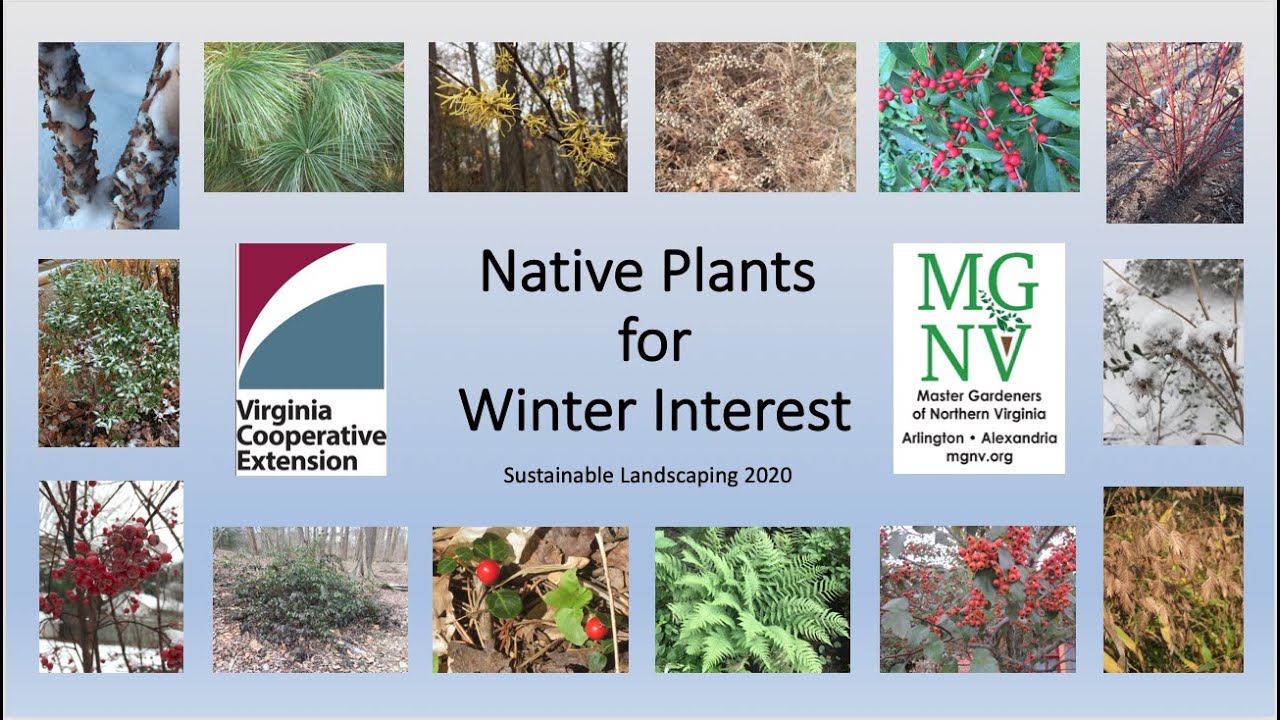 Virginia Cooperative Extension

Native Plants for Winter Interest

Sustainable Landscaping 2020

MG NV
Master Gardeners of Northern Virginia
Arlington • Alexandria
mgnv.org